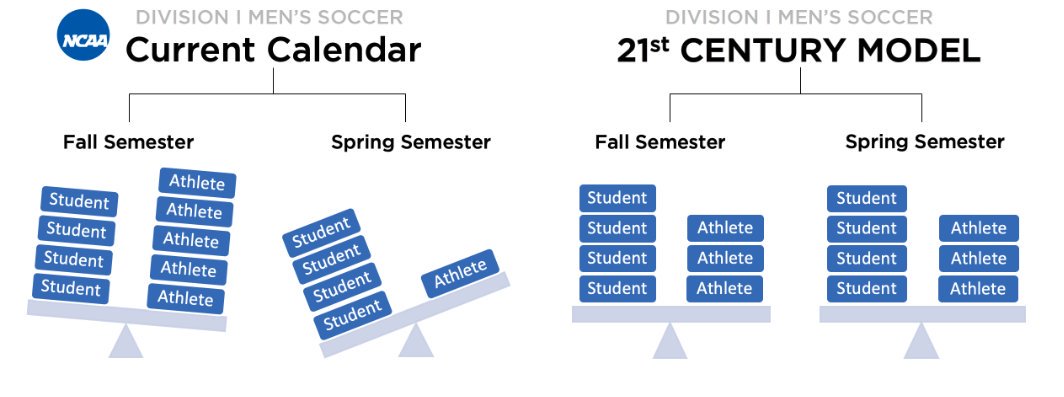 NCAA

DIVISION I MEN'S SOCCER
Current Calendar

Fall Semester

Student
Student
Student
Student

Athlete
Athlete
Athlete
Athlete
Athlete

Spring Semester

Student
Student
Student
Student

Athlete

DIVISION I MEN'S SOCCER
21$^{st}$ CENTURY MODEL

Fall Semester

Student
Student
Student
Student

Athlete
Athlete
Athlete

Spring Semester

Student
Student
Student
Student

Athlete
Athlete
Athlete